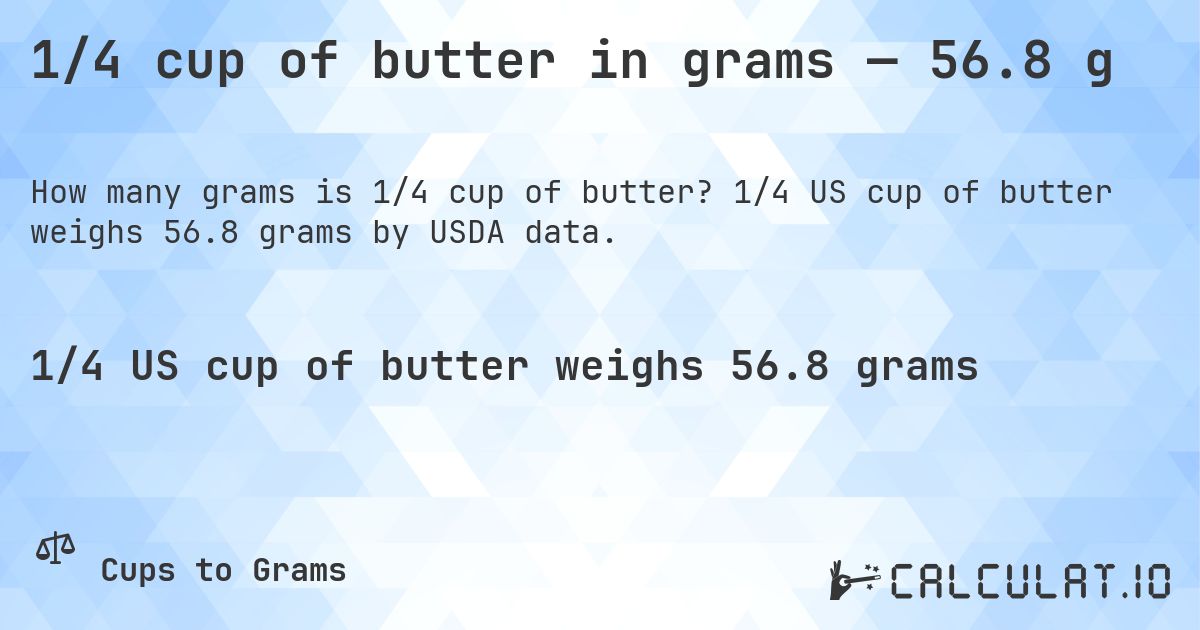 1/4 cup of butter in grams — 56.8 g

How many grams is 1/4 cup of butter? 1/4 US cup of butter weighs 56.8 grams by USDA data.

1/4 US cup of butter weighs 56.8 grams

Cups to Grams

CALCULAT.IO